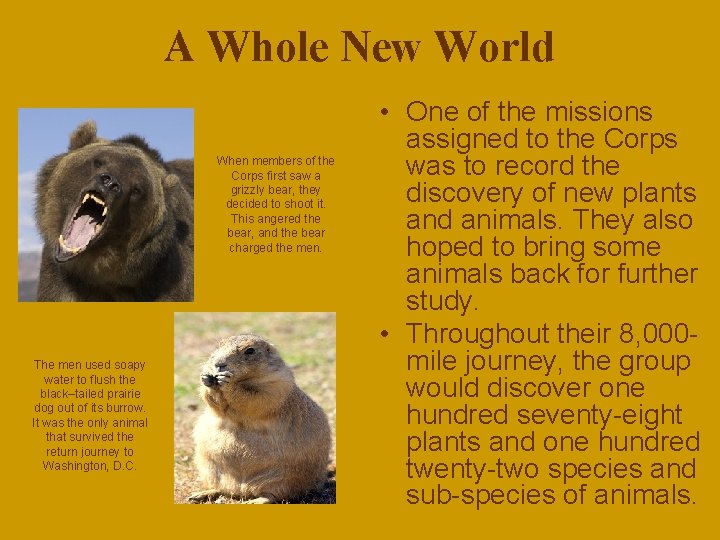 A Whole New World

When members of the Corps first saw a grizzly bear, they decided to shoot it. This angered the bear, and the bear charged the men.

The men used soapy water to flush the black–tailed prairie dog out of its burrow. It was the only animal that survived the return journey to Washington, D.C.

• One of the missions assigned to the Corps was to record the discovery of new plants and animals. They also hoped to bring some animals back for further study.

• Throughout their 8,000-mile journey, the group would discover one hundred seventy-eight plants and one hundred twenty-two species and sub-species of animals.